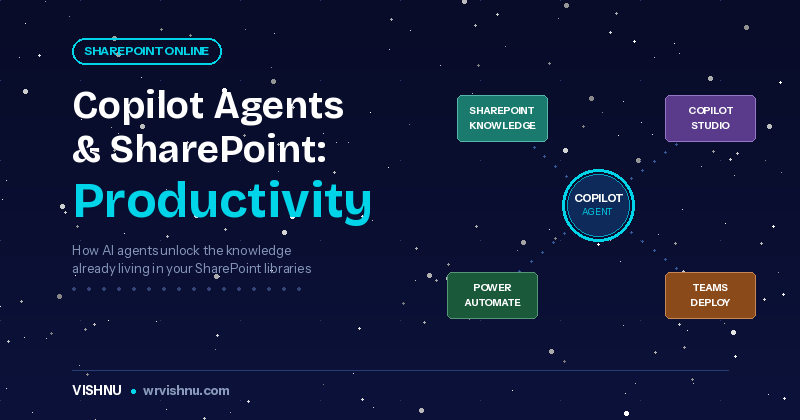 SHAREPOINT ONLINE

Copilot Agents & SharePoint: Productivity

How AI agents unlock the knowledge already living in your SharePoint libraries

SHAREPOINT KNOWLEDGE

COPILOT STUDIO

COPILOT AGENT

POWER AUTOMATE

TEAMS DEPLOY

VISHNU • wrvishnu.com